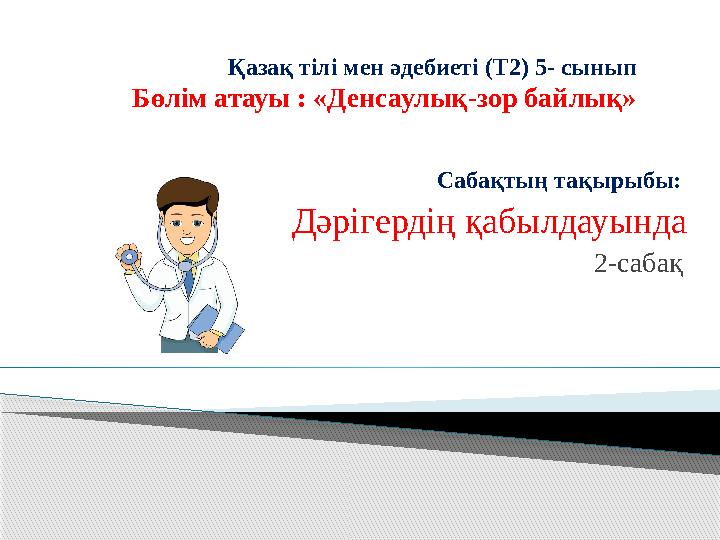 Қазақ тілі мен әдебиеті (Т2) 5- сынып
Бөлім атауы : «Денсаулық-зор байлық»

Сабақтың тақырыбы:
Дәрігердің қабылдауында
2-сабақ